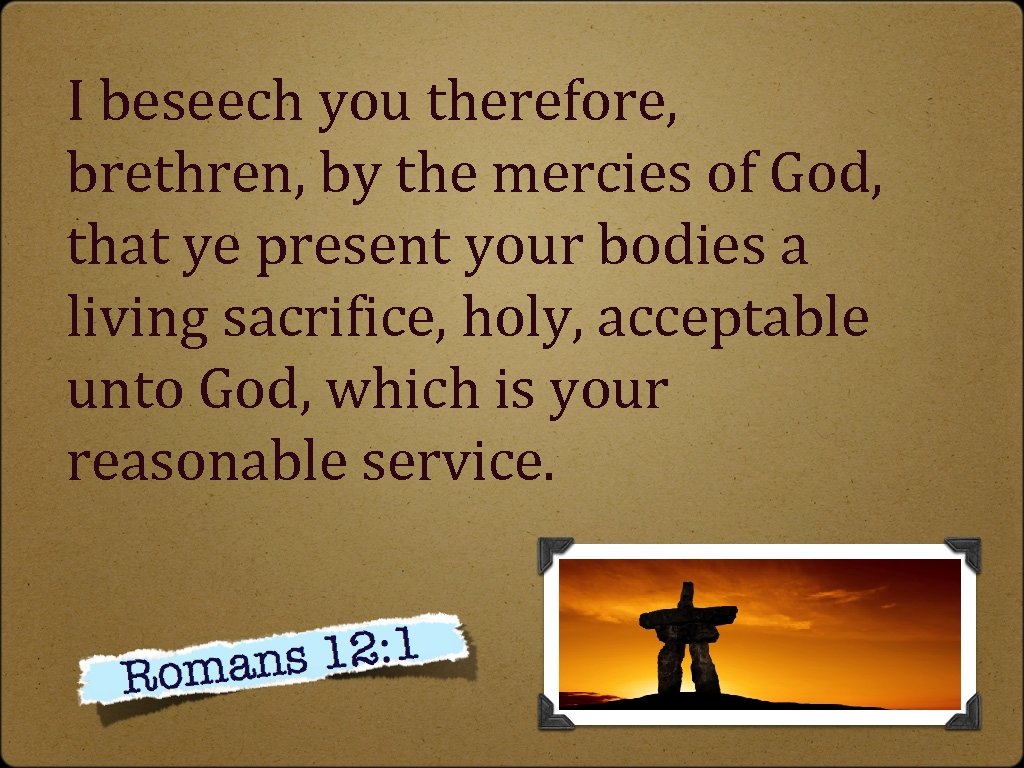 I beseech you therefore, brethren, by the mercies of God, that ye present your bodies a living sacrifice, holy, acceptable unto God, which is your reasonable service.

Romans 12:1